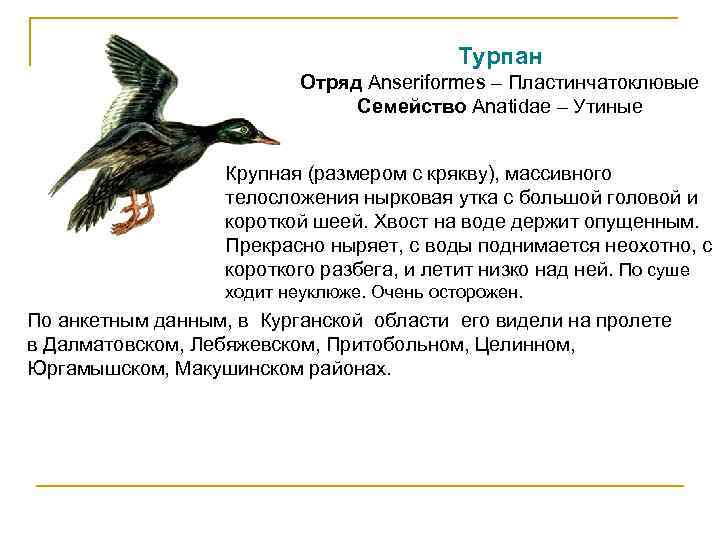 Турпан
Отряд Anseriformes – Пластинчатоклювые
Семейство Anatidae – Утиные

Крупная (размером с крякву), массивного телосложения нырковая утка с большой головой и короткой шеей. Хвост на воде держит опущенным. Прекрасно ныряет, с воды поднимается неохотно, с короткого разбега, и летит низко над ней. По суше ходит неуклюже. Очень осторожен.

По анкетным данным, в Курганской области его видели на пролете в Далматовском, Лебяжевском, Притобольном, Целинном, Юргамышском, Макушинском районах.